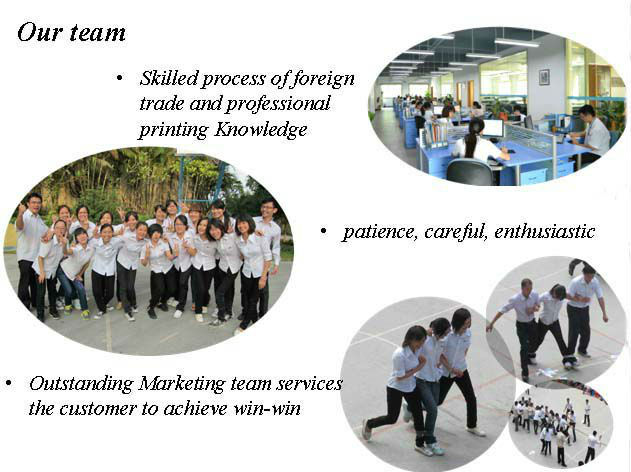 Our team

• Skilled process of foreign trade and professional printing Knowledge

• patience, careful, enthusiastic

• Outstanding Marketing team services the customer to achieve win-win